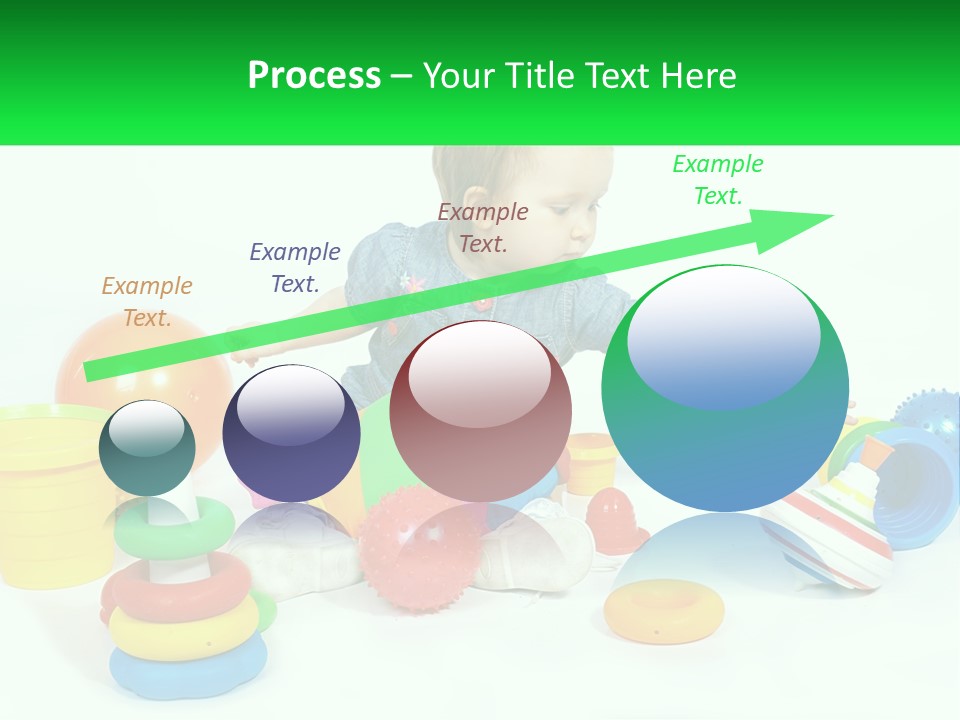 Process – Your Title Text Here

Example Text.

Example Text.

Example Text.

Example Text.